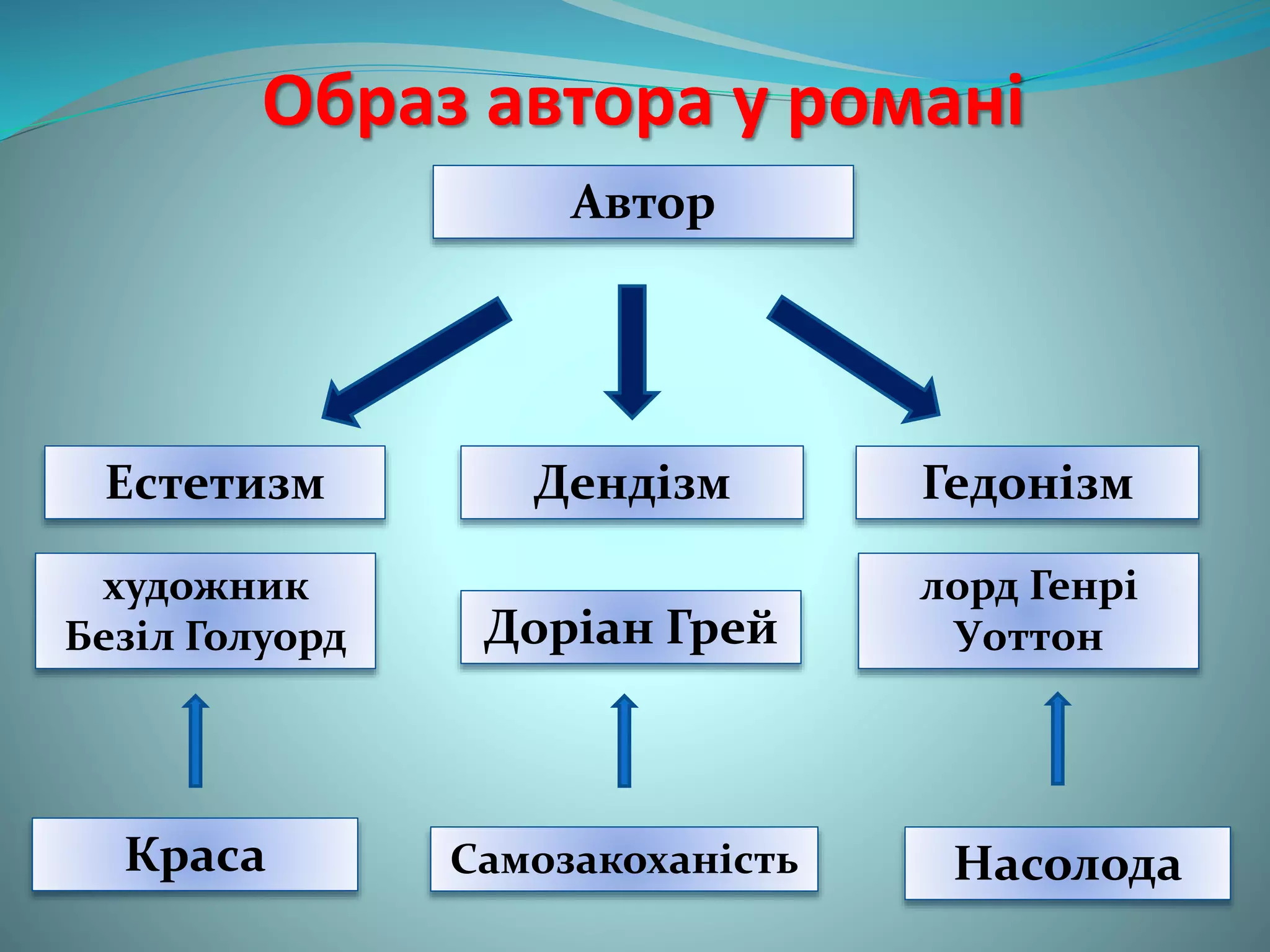 Образ автора у романі

Автор

Естетизм

Дендізм

Гедонізм

художник Безіл Голуорд

Доріан Грей

лорд Генрі Уоттон

Краса

Самозакоханість

Насолода